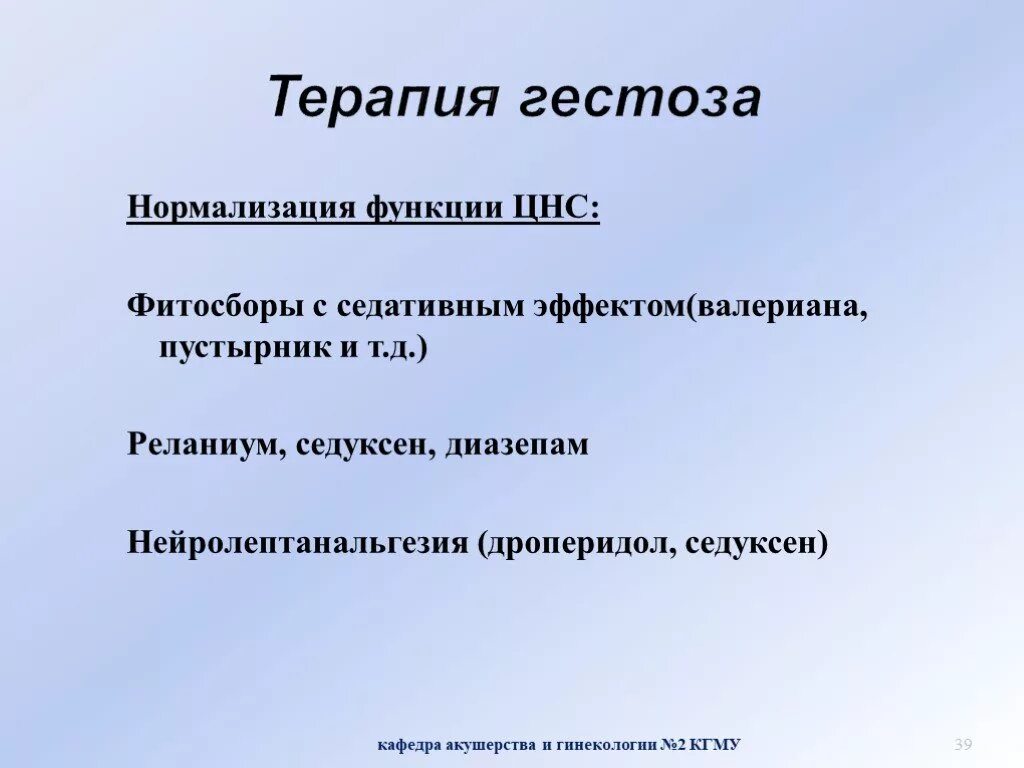 Терапия гестоза

Нормализация функции ЦНС:

Фитосборы с седативным эффектом(валериана, пустырник и т.д.)

Реланиум, седуксен, диазепам

Нейролептанальгезия (дроперидол, седуксен)

кафедра акушерства и гинекологии №2 КГМУ

39